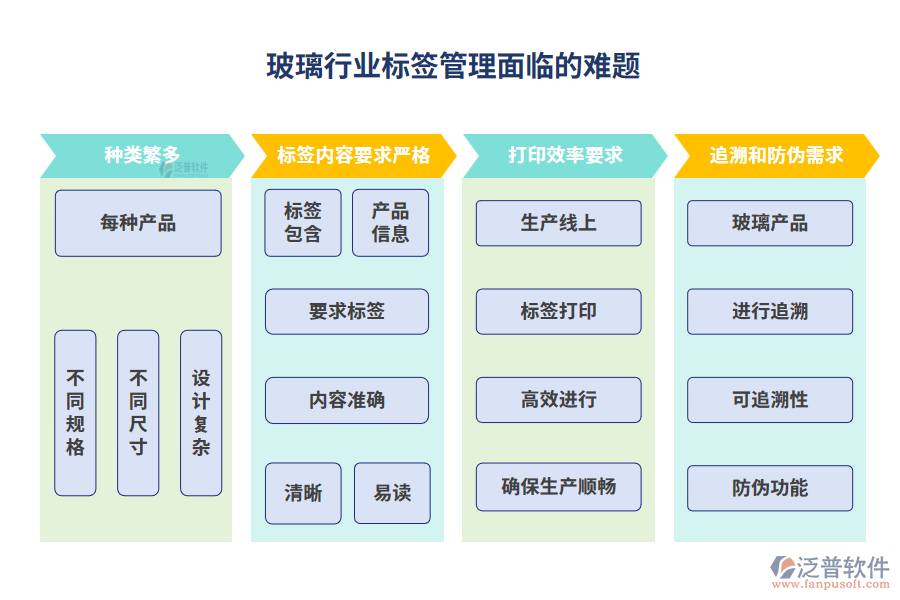 玻璃行业标签管理面临的难题

种类繁多

泛普软件

每种产品

不同规格

不同尺寸

设计复杂

标签内容要求严格

标签包含

产品信息

要求标签

内容准确

清晰

易读

打印效率要求

生产线上

标签打印

高效进行

确保生产顺畅

追溯和防伪需求

玻璃产品

进行追溯

可追溯性

防伪功能

泛普软件
www.fanpusoft.com